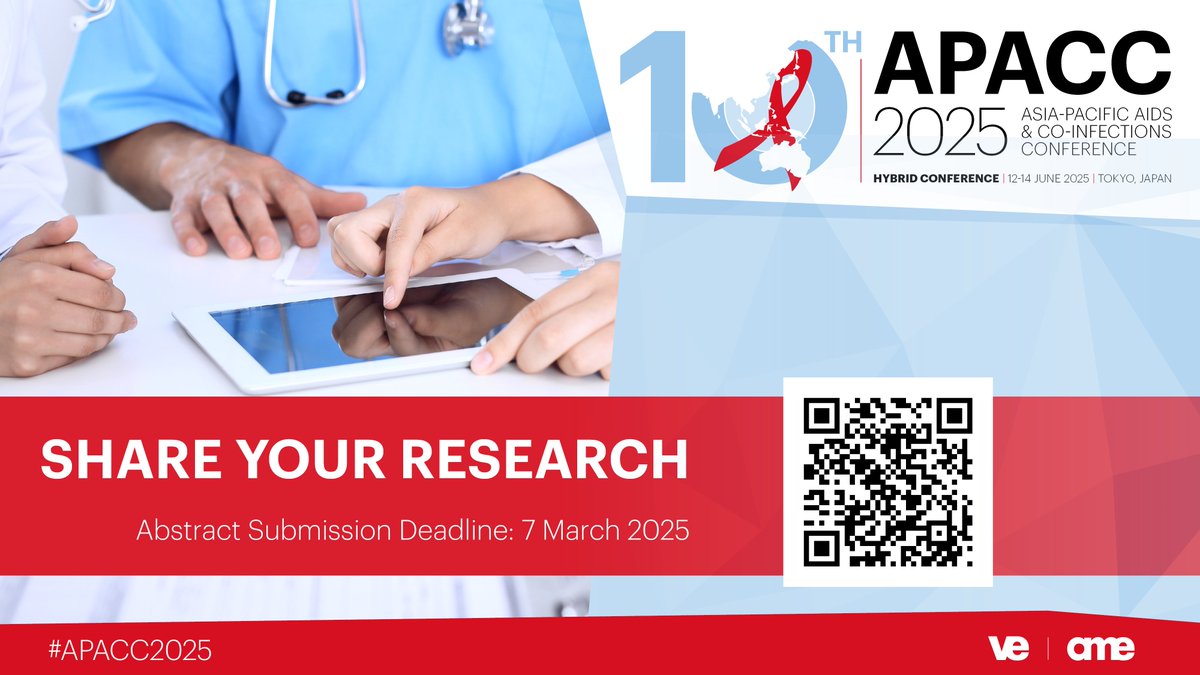 10TH
APACC
2025 ASIA-PACIFIC AIDS & CO-INFECTIONS CONFERENCE
HYBRID CONFERENCE | 12-14 JUNE 2025 | TOKYO, JAPAN

SHARE YOUR RESEARCH

Abstract Submission Deadline: 7 March 2025

#APACC2025

ve | ame